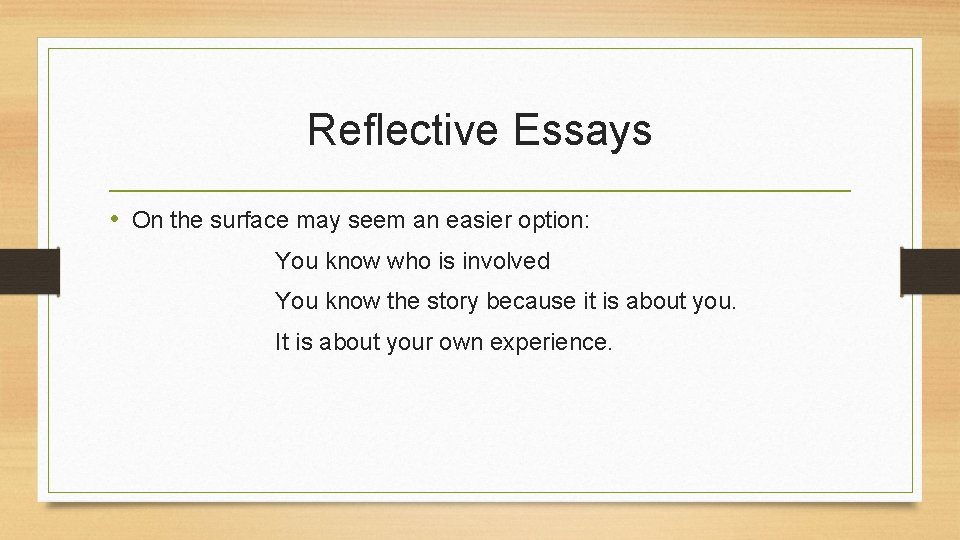 Reflective Essays

• On the surface may seem an easier option:

You know who is involved

You know the story because it is about you.

It is about your own experience.